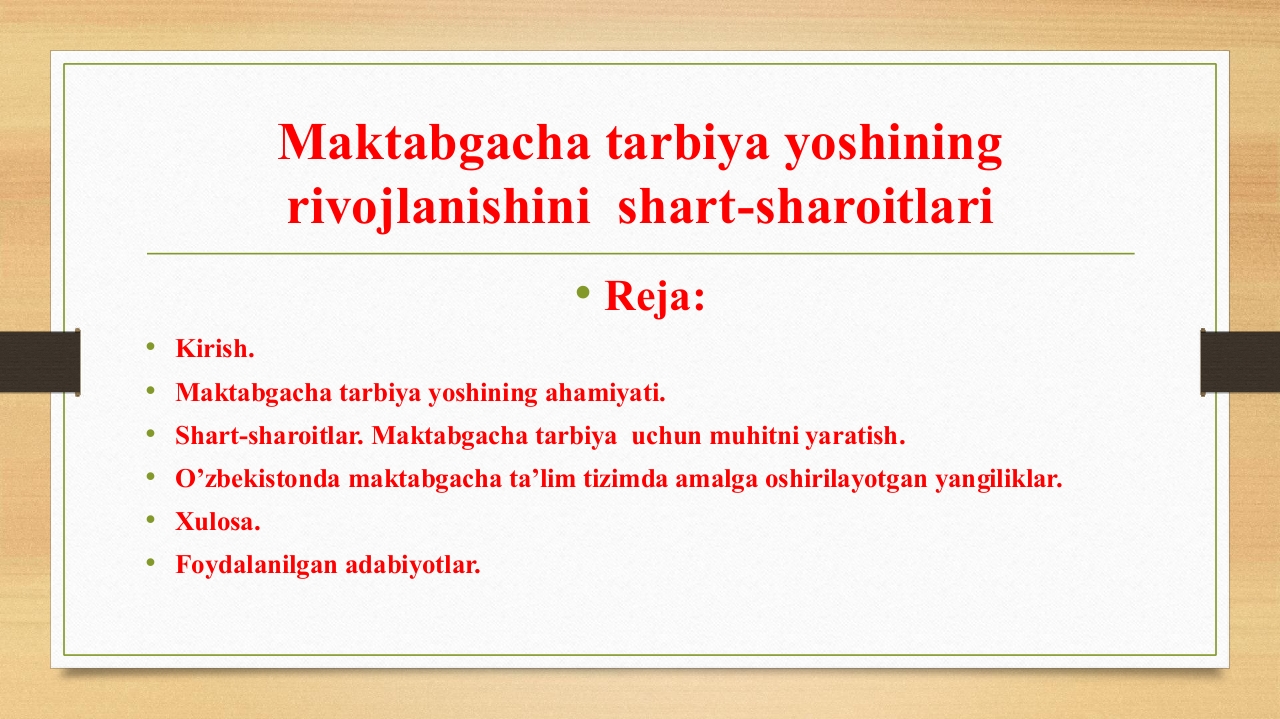 Maktabgacha tarbiya yoshining rivojlanishini shart-sharoitlari

• Reja:

• Kirish.
• Maktabgacha tarbiya yoshining ahamiyati.
• Shart-sharoitlar. Maktabgacha tarbiya uchun muhitni yaratish.
• O’zbekistonda maktabgacha ta’lim tizimda amalga oshirilayotgan yangiliklar.
• Xulosa.
• Foydalanilgan adabiyotlar.